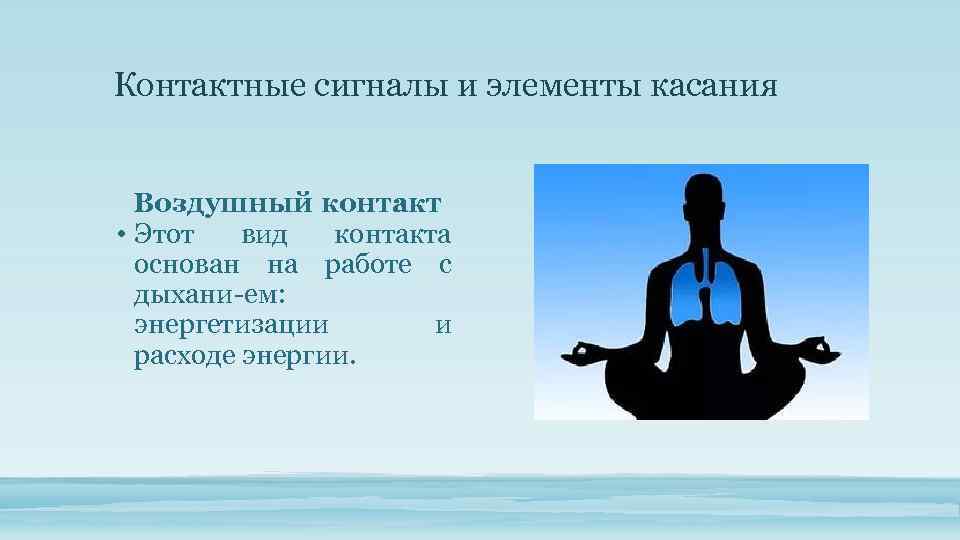 Контактные сигналы и элементы касания

Воздушный контакт

• Этот вид контакта основан на работе с дыхани-ем: энергетизации и расходе энергии.